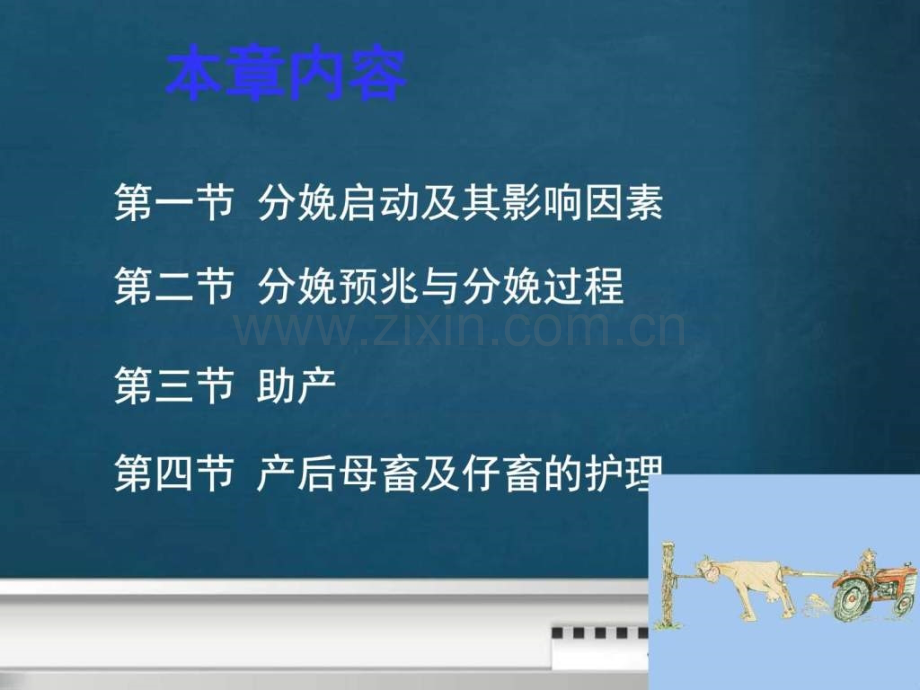 本章内容

第一节 分娩启动及其影响因素

第二节 分娩预兆与分娩过程

第三节 助产

第四节 产后母畜及仔畜的护理

www.zixin.com.cn